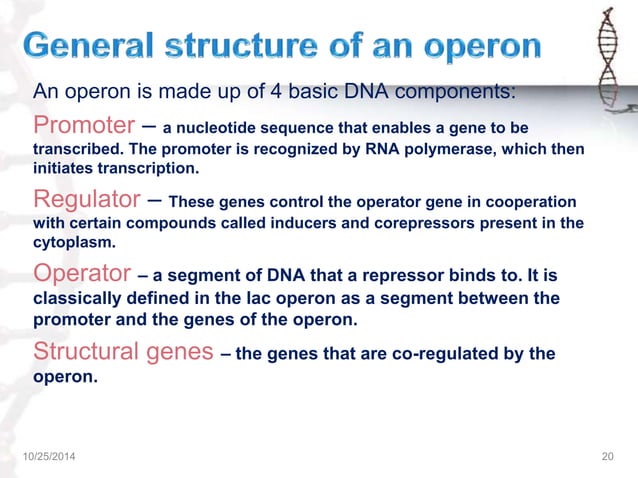 General structure of an operon

An operon is made up of 4 basic DNA components:

Promoter – a nucleotide sequence that enables a gene to be transcribed. The promoter is recognized by RNA polymerase, which then initiates transcription.

Regulator – These genes control the operator gene in cooperation with certain compounds called inducers and corepressors present in the cytoplasm.

Operator – a segment of DNA that a repressor binds to. It is classically defined in the lac operon as a segment between the promoter and the genes of the operon.

Structural genes – the genes that are co-regulated by the operon.

10/25/2014

20